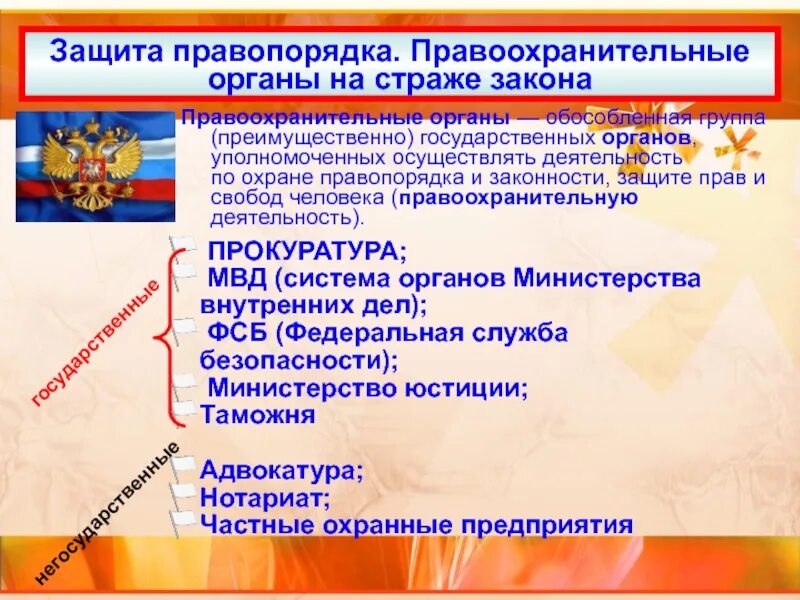 Защита правопорядка. Правоохранительные органы на страже закона

Правоохранительные органы — обособленная группа (преимущественно) государственных органов, уполномоченных осуществлять деятельность по охране правопорядка и законности, защите прав и свобод человека (правоохранительную деятельность).

государственные

ПРОКУРАТУРА;
МВД (система органов Министерства внутренних дел);
ФСБ (Федеральная служба безопасности);
Министерство юстиции;
Таможня

негосударственные

Адвокатура;
Нотариат;
Частные охранные предприятия